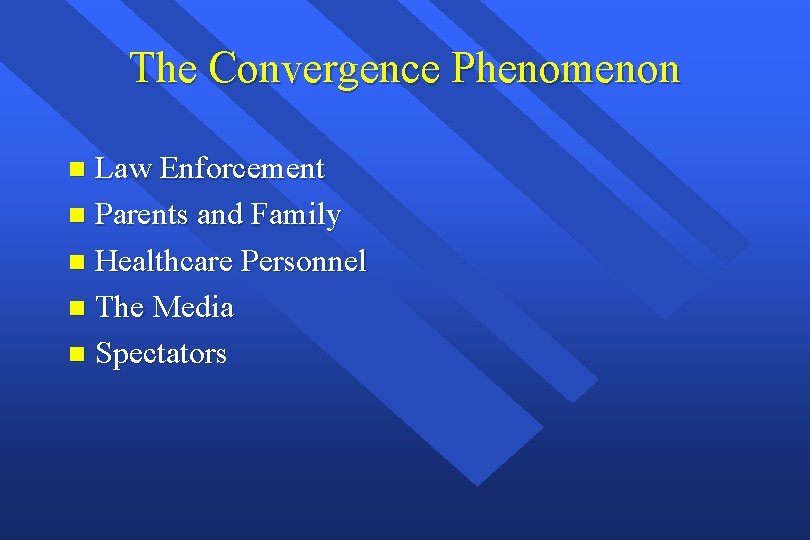 The Convergence Phenomenon

- Law Enforcement
- Parents and Family
- Healthcare Personnel
- The Media
- Spectators